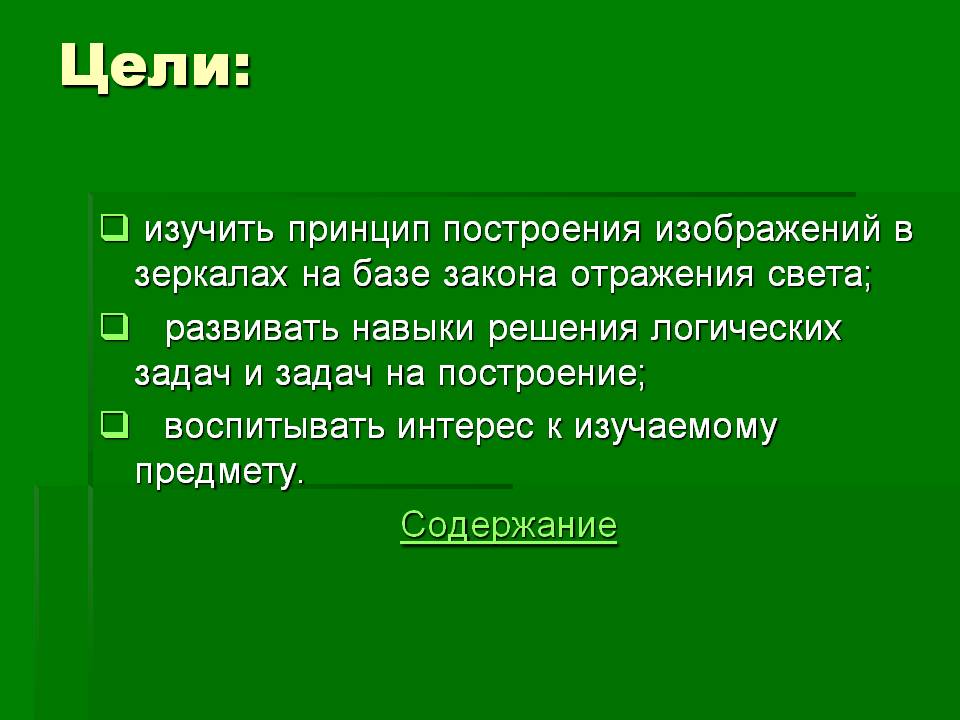 Цели:

❑ изучить принцип построения изображений в зеркалах на базе закона отражения света;

❑ развивать навыки решения логических задач и задач на построение;

❑ воспитывать интерес к изучаемому предмету.

Содержание